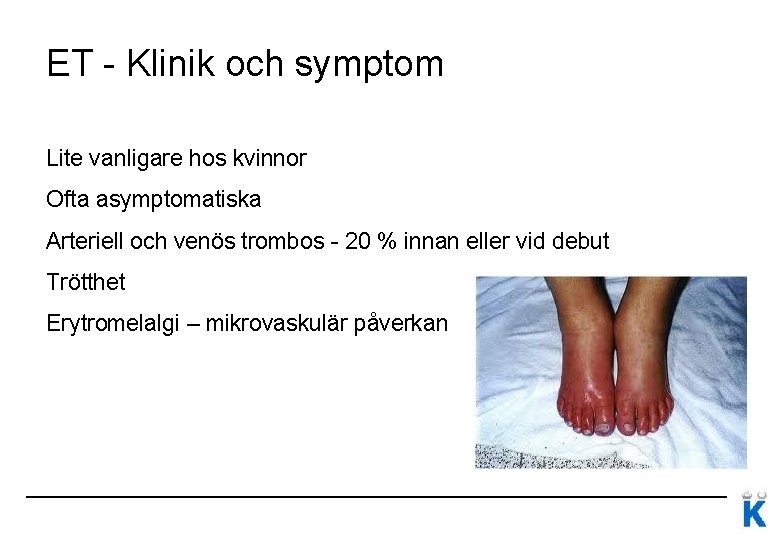 ET - Klinik och symptom

Lite vanligare hos kvinnor

Ofta asymptomatiska

Arteriell och venös trombos - 20 % innan eller vid debut

Trötthet

Erytromelalgi – mikrovaskulär påverkan

K